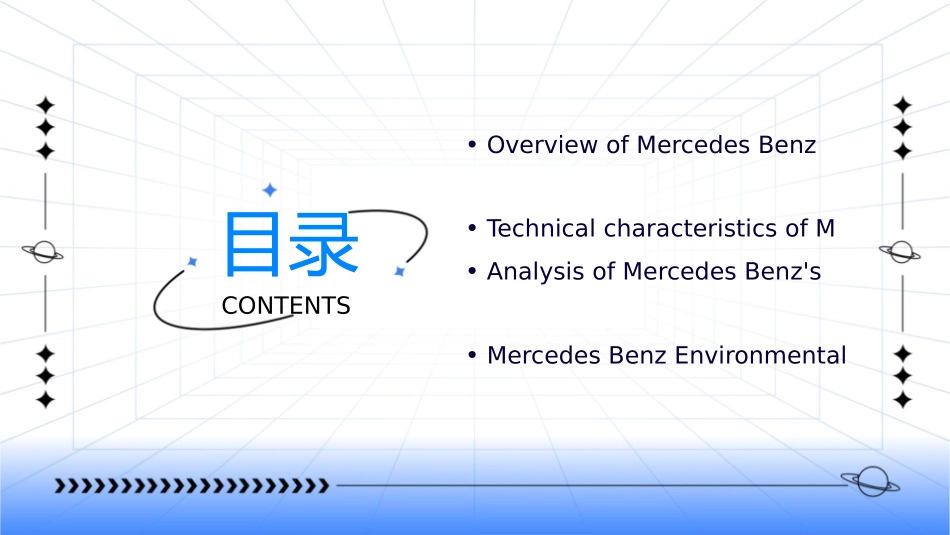 目录
CONTENTS

• Overview of Mercedes Benz

• Technical characteristics of M

• Analysis of Mercedes Benz's

• Mercedes Benz Environmental